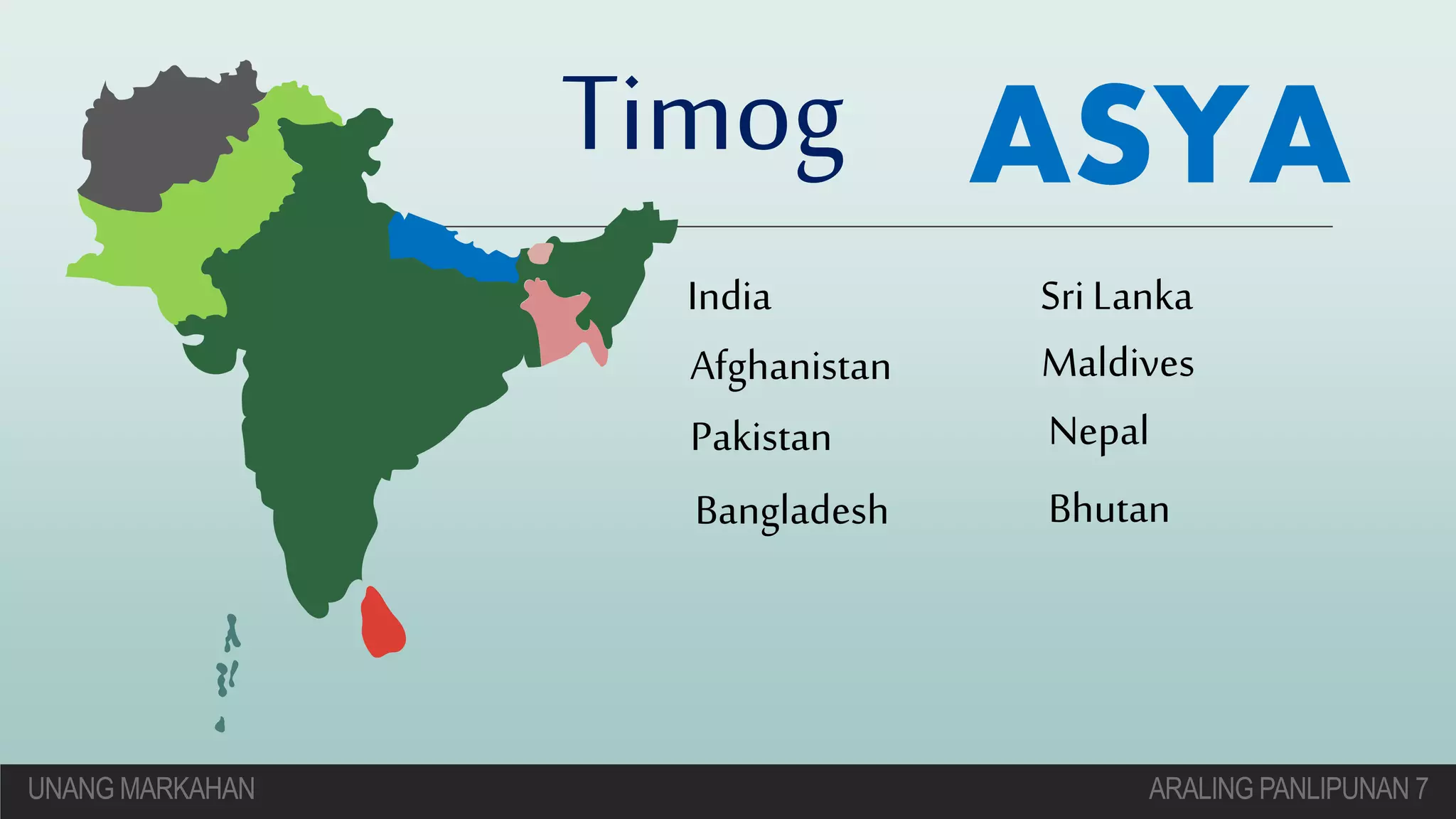 Timog ASYA

India

Afghanistan

Pakistan

Bangladesh

Sri Lanka

Maldives

Nepal

Bhutan

UNANG MARKAHAN

ARALING PANLIPUNAN 7